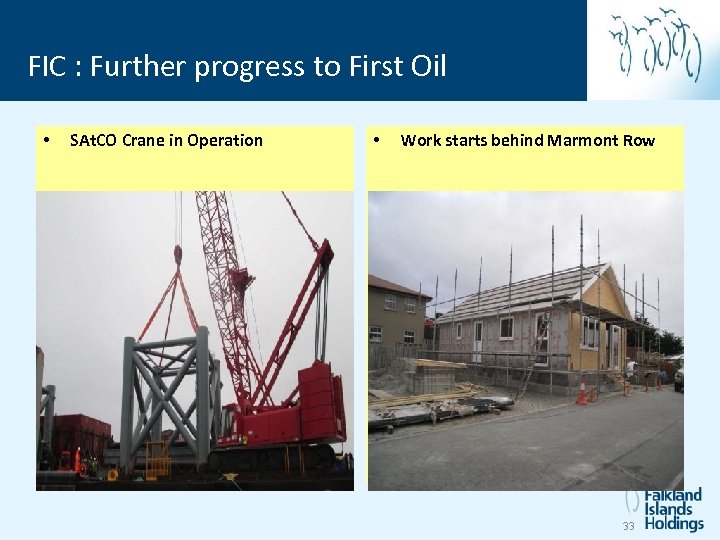 FIC : Further progress to First Oil

• SAtCO Crane in Operation

• Work starts behind Marmont Row

33

Falkland Islands Holdings